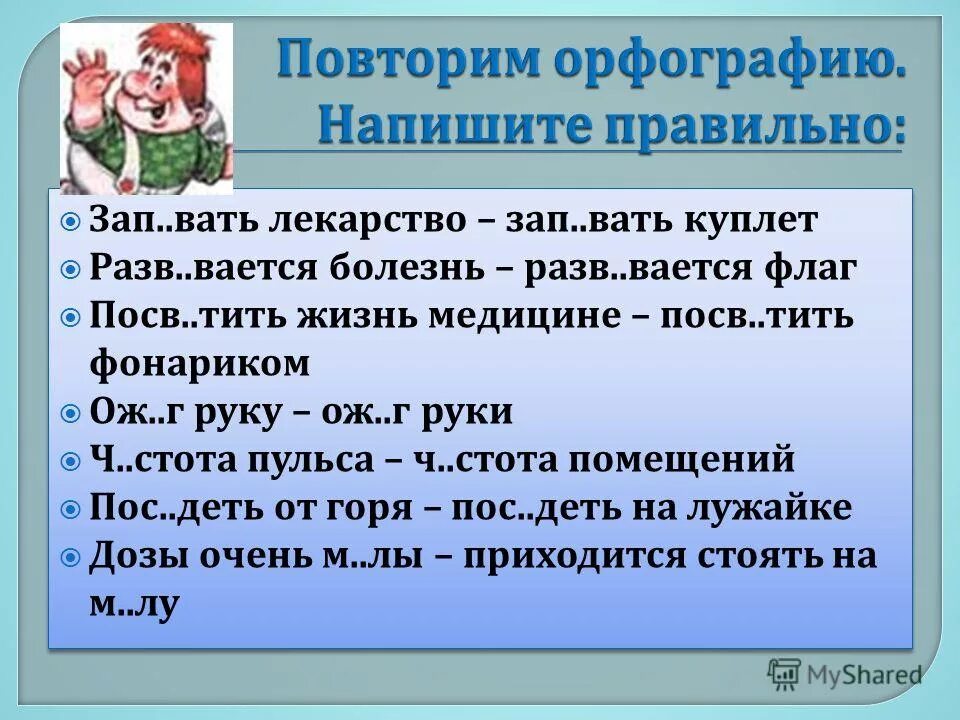 Повторим орфографию.
Напишите правильно:

Зап..вать лекарство – зап..вать куплет
Разв..вается болезнь – разв..вается флаг
Посв..тить жизнь медицине – посв..тить фонариком
Ож..г руку – ож..г руки
Ч..стота пульса – ч..стота помещений
Пос..деть от горя – пос..деть на лужайке
Дозы очень м..лы – приходится стоять на м..лу

MyShared